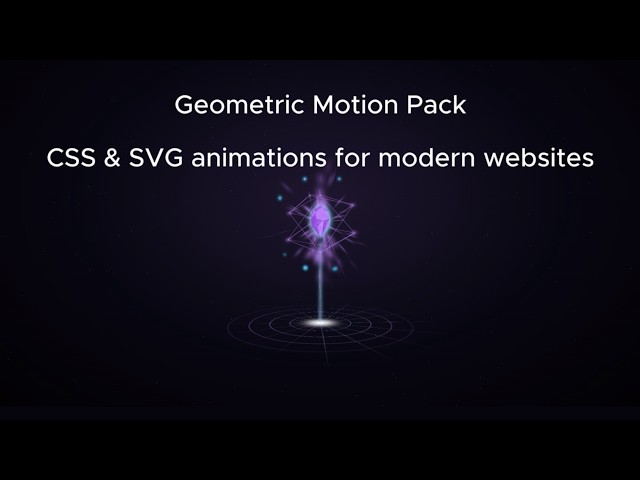 Geometric Motion Pack

CSS & SVG animations for modern websites